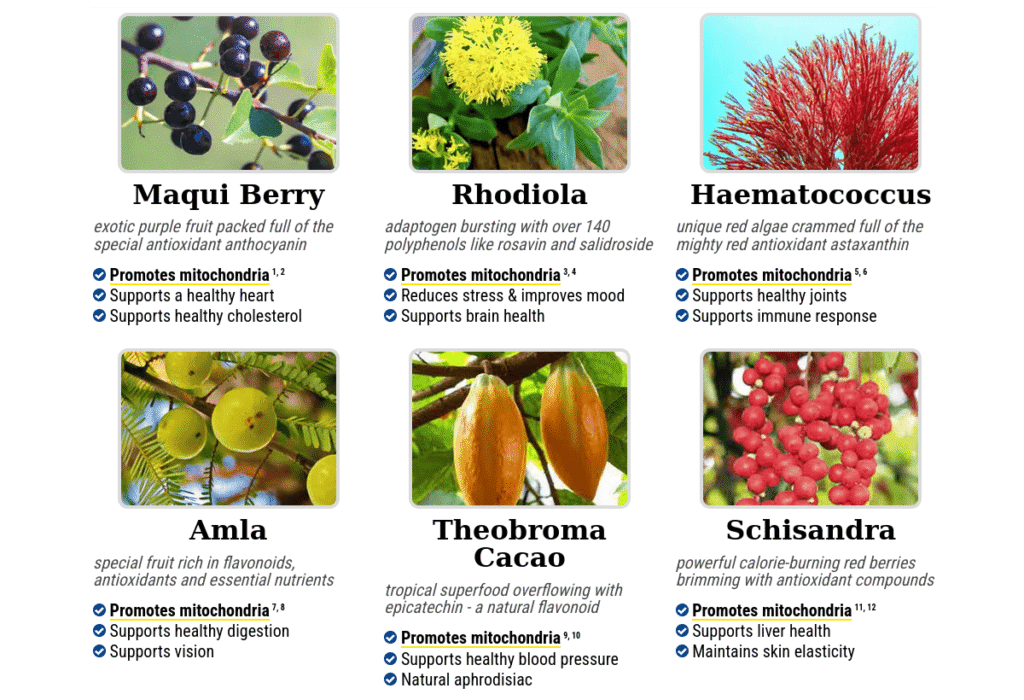 Maqui Berry

exotic purple fruit packed full of the special antioxidant anthocyanin

Promotes mitochondria $^{1, 2}$
Supports a healthy heart
Supports healthy cholesterol

Rhodiola

adaptogen bursting with over 140 polyphenols like rosavin and salidroside

Promotes mitochondria $^{3, 4}$
Reduces stress & improves mood
Supports brain health

Haematococcus

unique red algae crammed full of the mighty red antioxidant astaxanthin

Promotes mitochondria $^{5, 6}$
Supports healthy joints
Supports immune response

Amla

special fruit rich in flavonoids, antioxidants and essential nutrients

Promotes mitochondria $^{7, 8}$
Supports healthy digestion
Supports vision

Theobroma Cacao

tropical superfood overflowing with epicatechin - a natural flavonoid

Promotes mitochondria $^{9, 10}$
Supports healthy blood pressure
Natural aphrodisiac

Schisandra

powerful calorie-burning red berries brimming with antioxidant compounds

Promotes mitochondria $^{11, 12}$
Supports liver health
Maintains skin elasticity